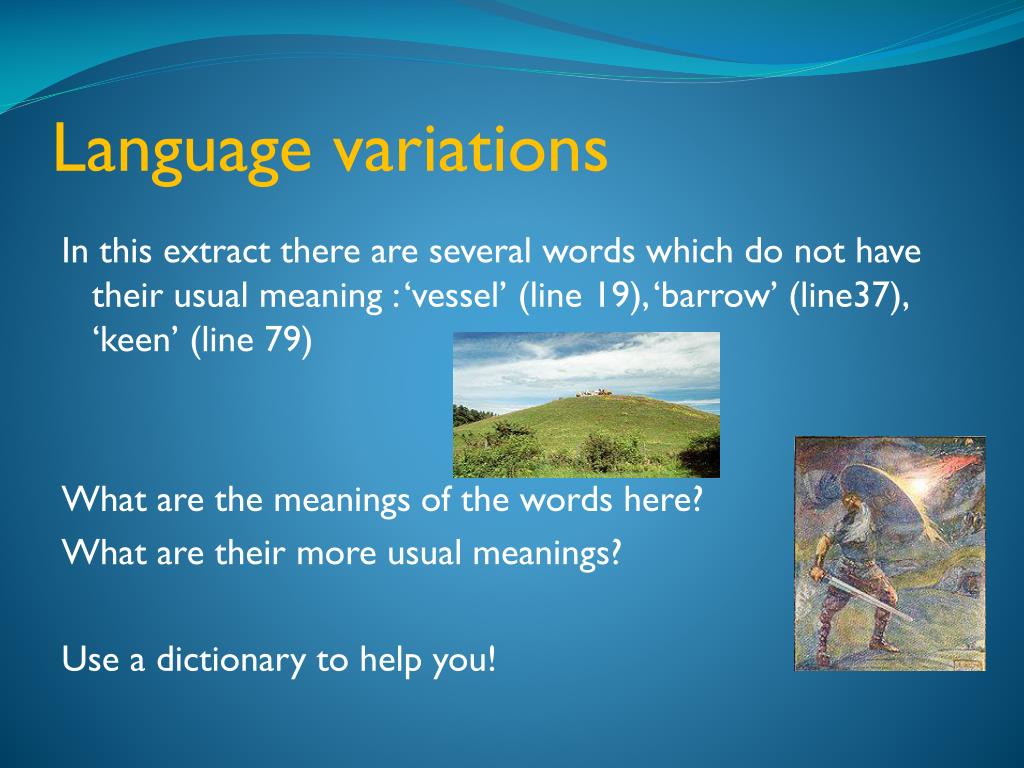 Language variations

In this extract there are several words which do not have their usual meaning : ‘vessel’ (line 19), ‘barrow’ (line37), ‘keen’ (line 79)

What are the meanings of the words here?

What are their more usual meanings?

Use a dictionary to help you!